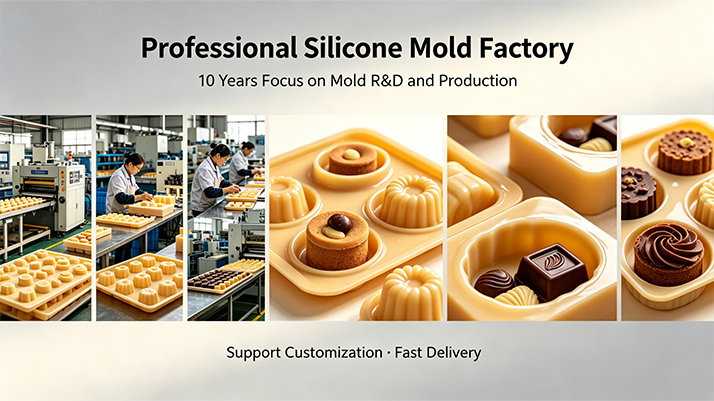 Professional Silicone Mold Factory

10 Years Focus on Mold R&D and Production

Support Customization · Fast Delivery